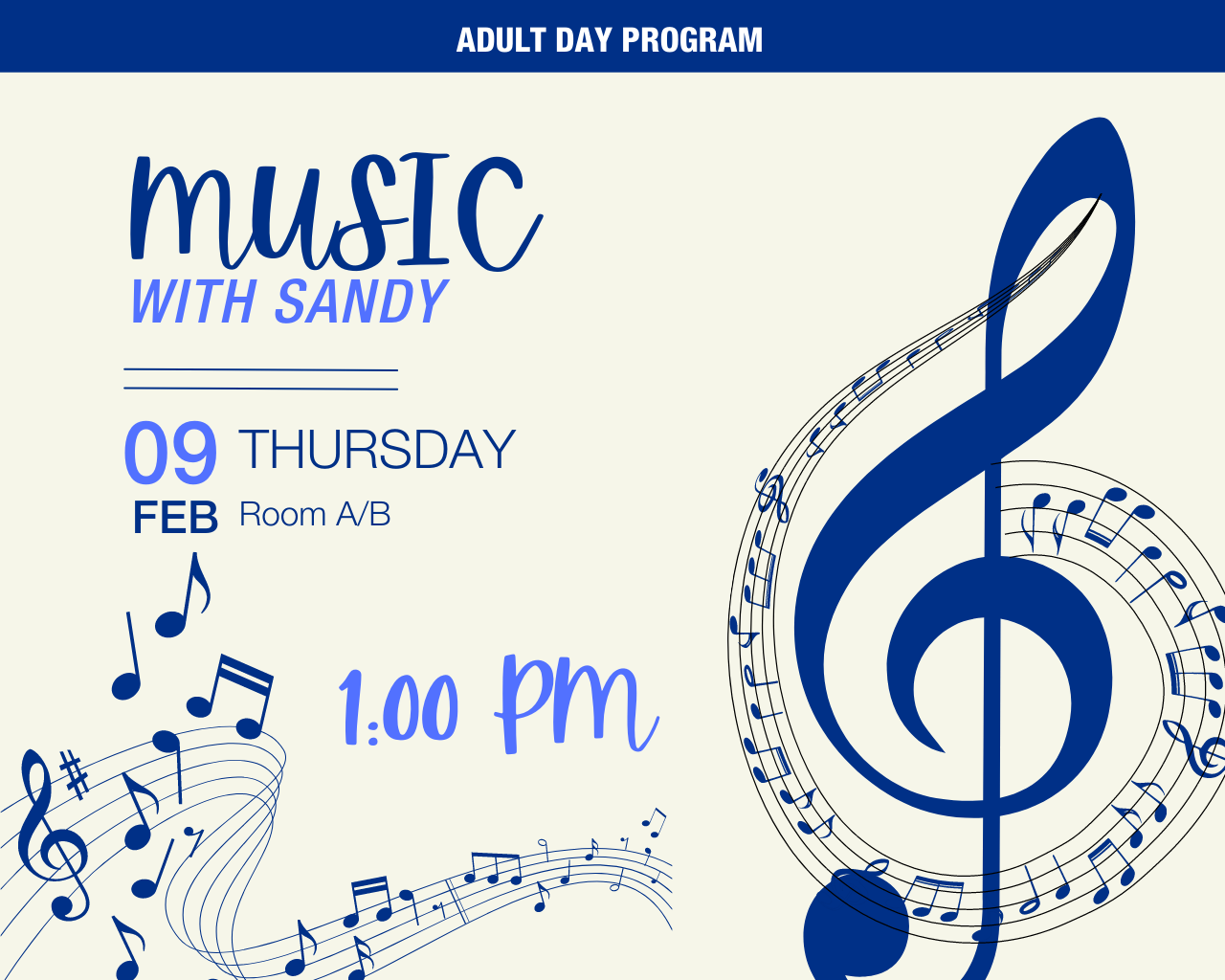 ADULT DAY PROGRAM

MUSIC
WITH SANDY

09 THURSDAY
FEB Room A/B

1:00 PM